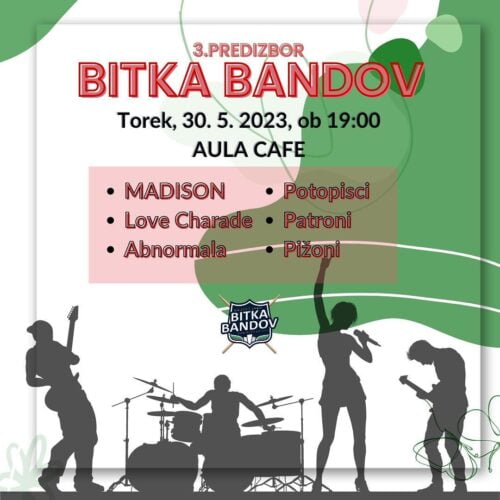 3.PREDIZBOR
BITKA BANDOV

Torek, 30. 5. 2023, ob 19:00
AULA CAFE

• MADISON
• Love Charade
• Abnormala
• Potopisci
• Patroni
• Pižoni

BITKA BANDOV